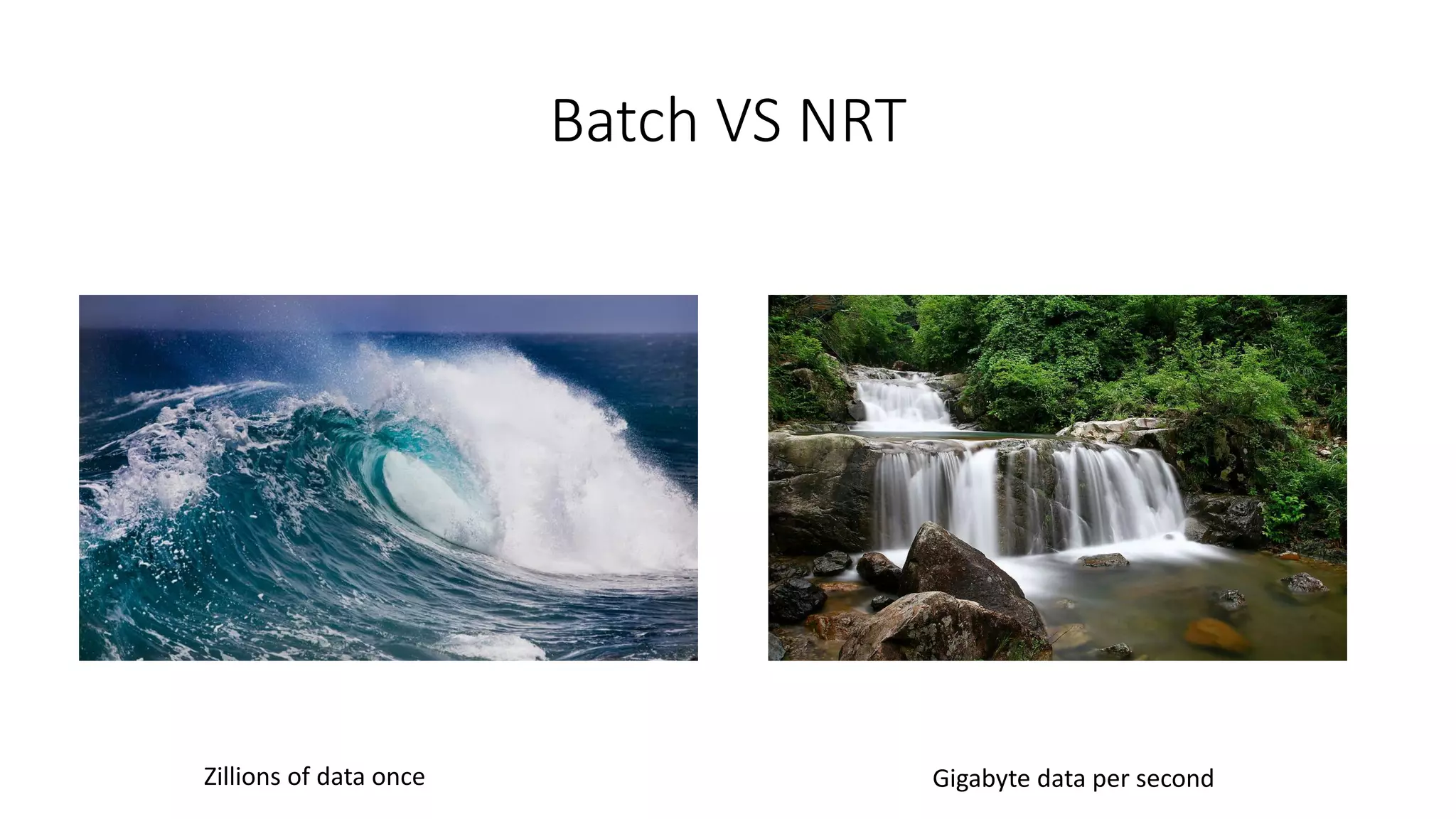 Batch VS NRT

Zillions of data once

Gigabyte data per second